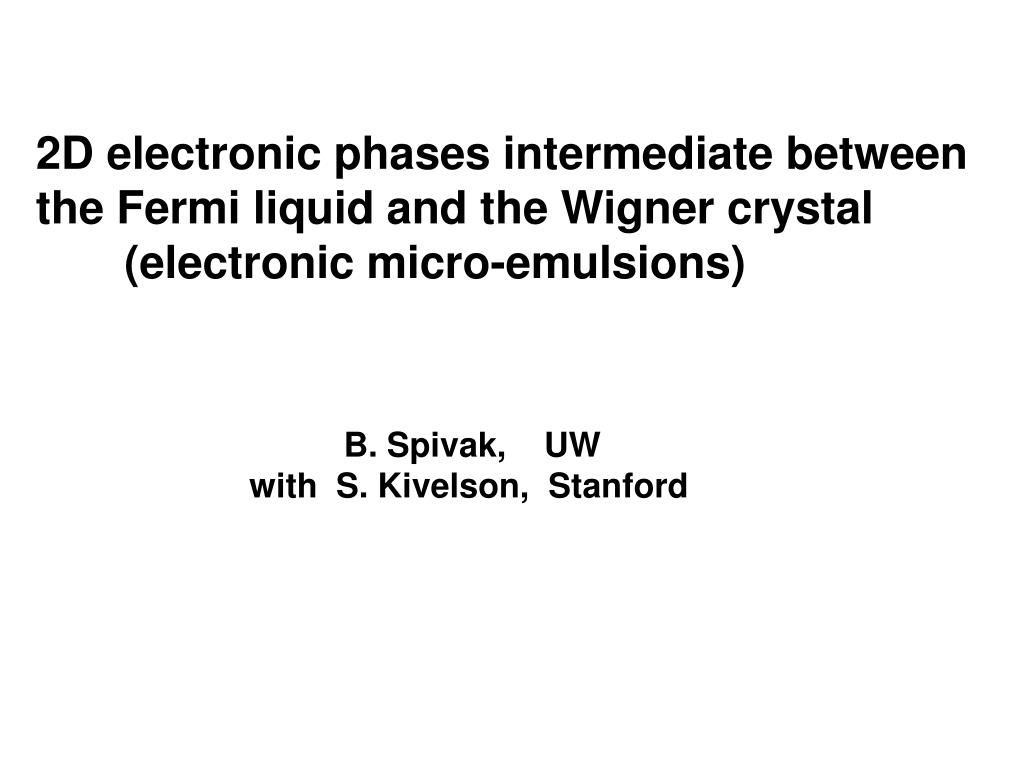 2D electronic phases intermediate between the Fermi liquid and the Wigner crystal
(electronic micro-emulsions)

B. Spivak, UW
with S. Kivelson, Stanford